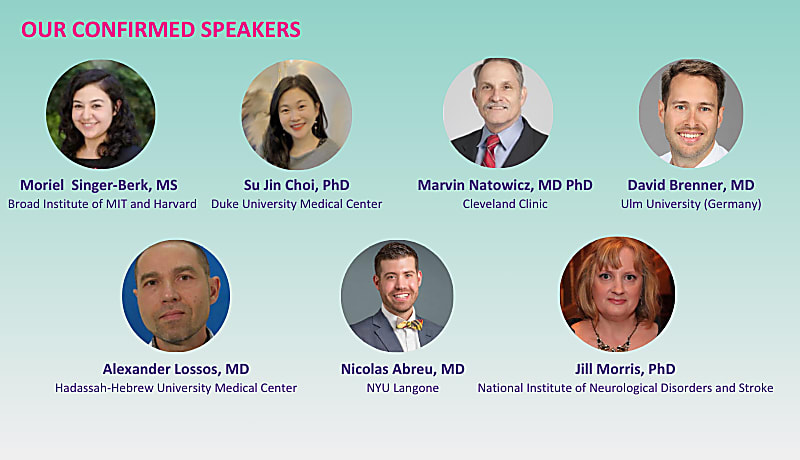 OUR CONFIRMED SPEAKERS

Moriel Singer-Berk, MS
Broad Institute of MIT and Harvard

Su Jin Choi, PhD
Duke University Medical Center

Marvin Natowicz, MD PhD
Cleveland Clinic

David Brenner, MD
Ulm University (Germany)

Alexander Lossos, MD
Hadassah-Hebrew University Medical Center

Nicolas Abreu, MD
NYU Langone

Jill Morris, PhD
National Institute of Neurological Disorders and Stroke